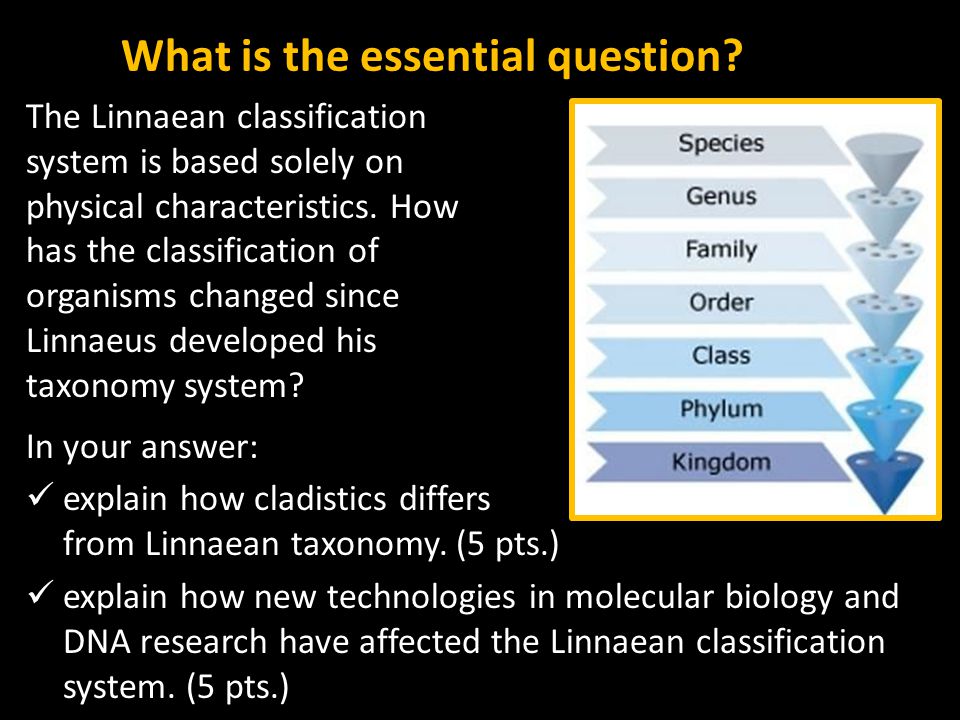 What is the essential question?

The Linnaean classification system is based solely on physical characteristics. How has the classification of organisms changed since Linnaeus developed his taxonomy system?

Species
Genus
Family
Order
Class
Phylum
Kingdom

In your answer:

✓ explain how cladistics differs from Linnaean taxonomy. (5 pts.)

✓ explain how new technologies in molecular biology and DNA research have affected the Linnaean classification system. (5 pts.)